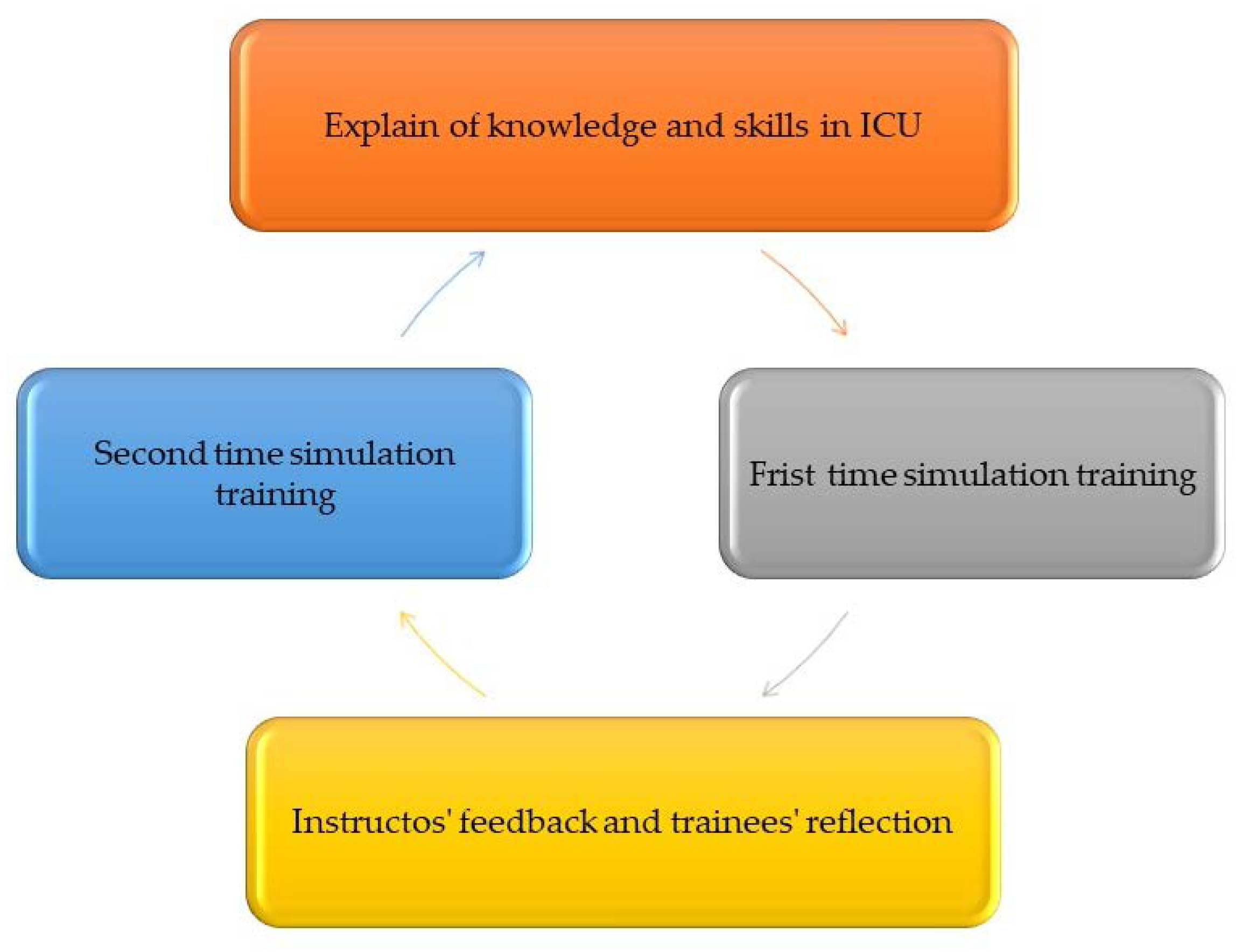 Explain of knowledge and skills in ICU

Frist time simulation training

Instructos' feedback and trainees' reflection

Second time simulation training